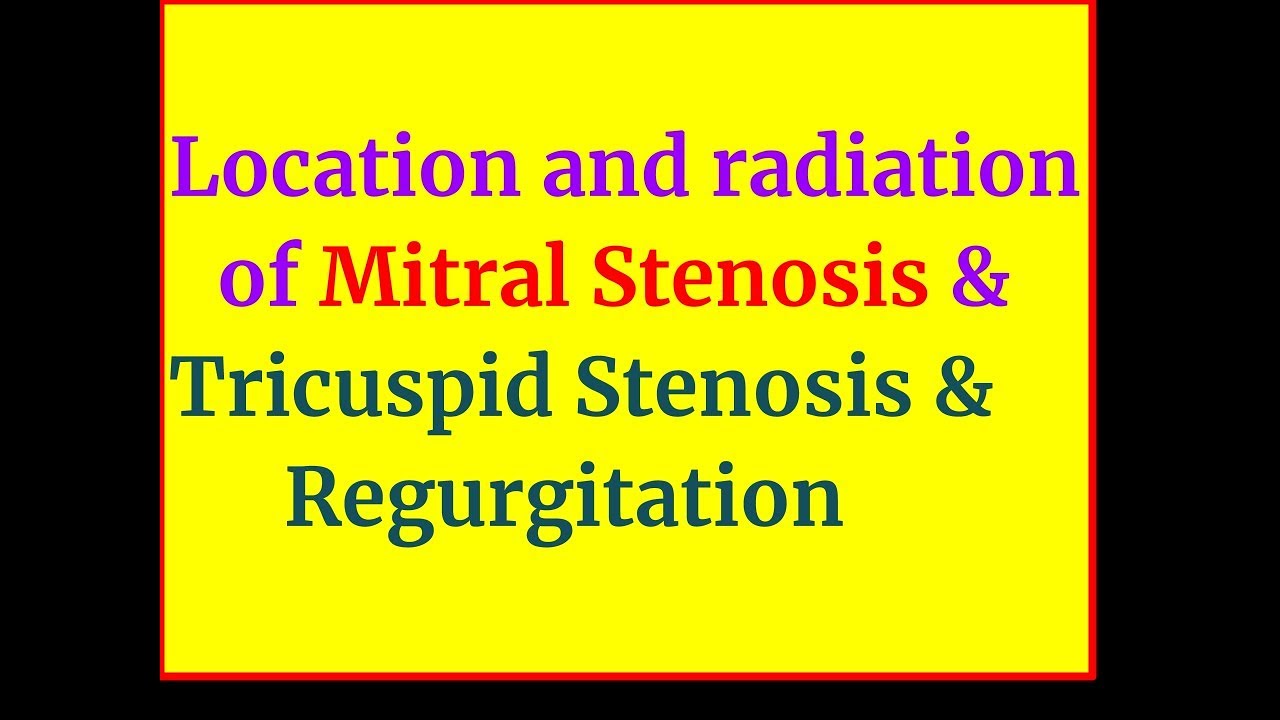 Location and radiation of Mitral Stenosis & Tricuspid Stenosis & Regurgitation